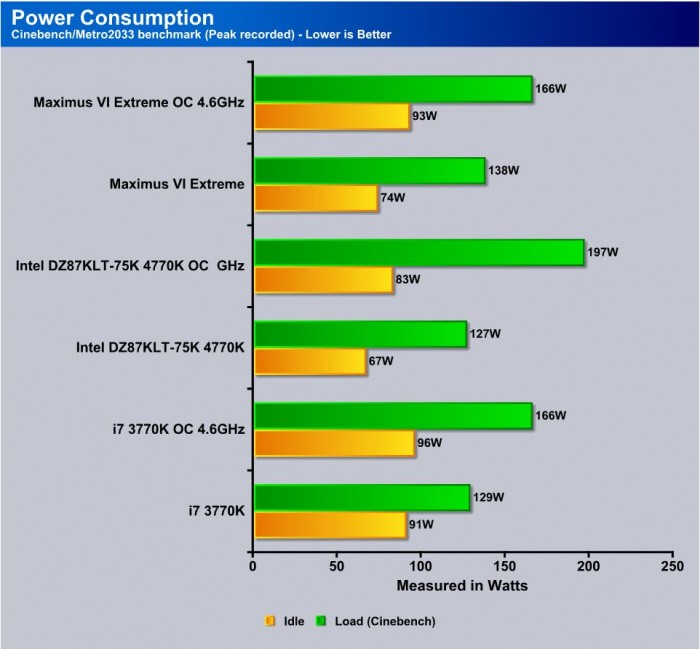 Power Consumption
Cinebench/Metro2033 benchmark (Peak recorded) - Lower is Better

Maximus VI Extreme OC 4.6GHz
166W
93W

Maximus VI Extreme
138W
74W

Intel DZ87KLT-75K 4770K OC GHz
197W
83W

Intel DZ87KLT-75K 4770K
127W
67W

i7 3770K OC 4.6GHz
166W
96W

i7 3770K
129W
91W

0 50 100 150 200 250
Measured in Watts

Idle Load (Cinebench)